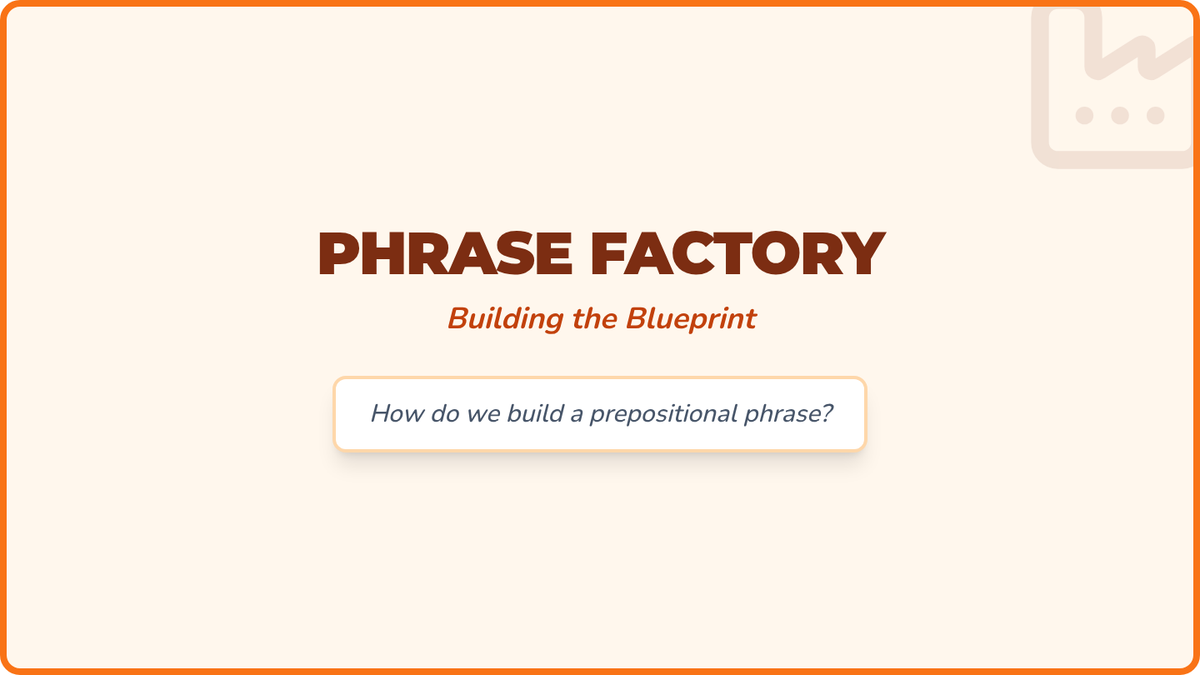 PHRASE FACTORY

Building the Blueprint

How do we build a prepositional phrase?